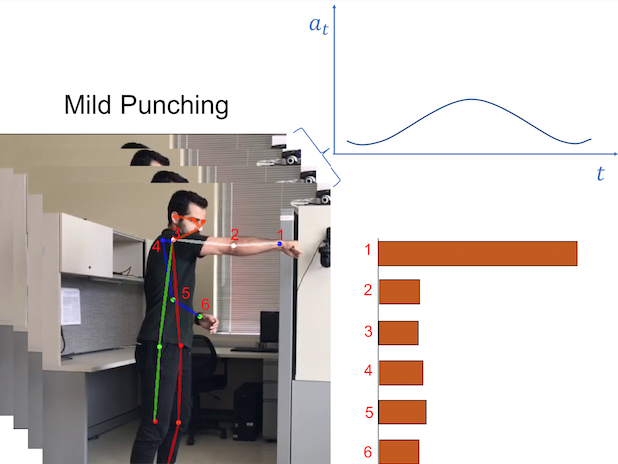 $a_t$

$t$

Mild Punching

3
2
1
4
5
6

1
2
3
4
5
6